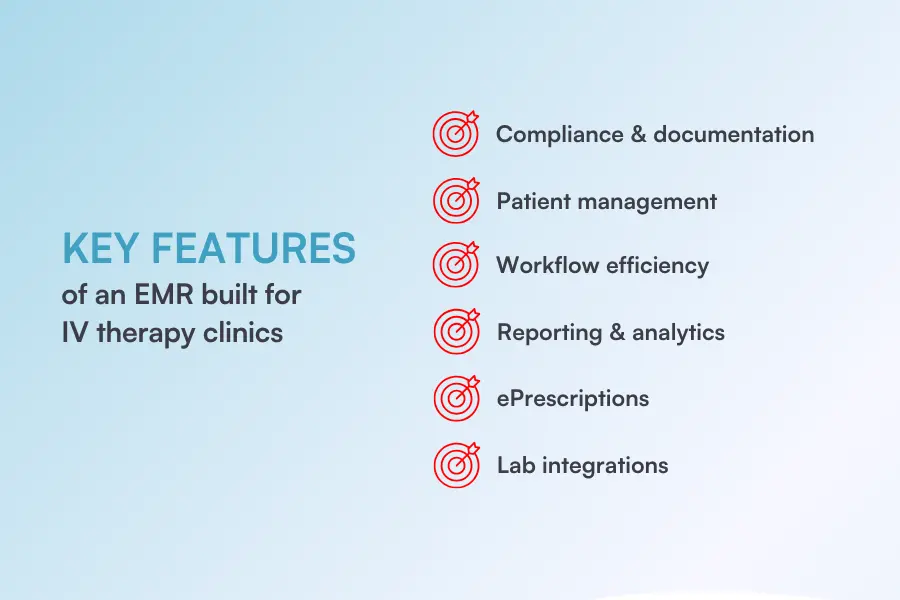 KEY FEATURES
of an EMR built for IV therapy clinics

Compliance & documentation

Patient management

Workflow efficiency

Reporting & analytics

ePrescriptions

Lab integrations